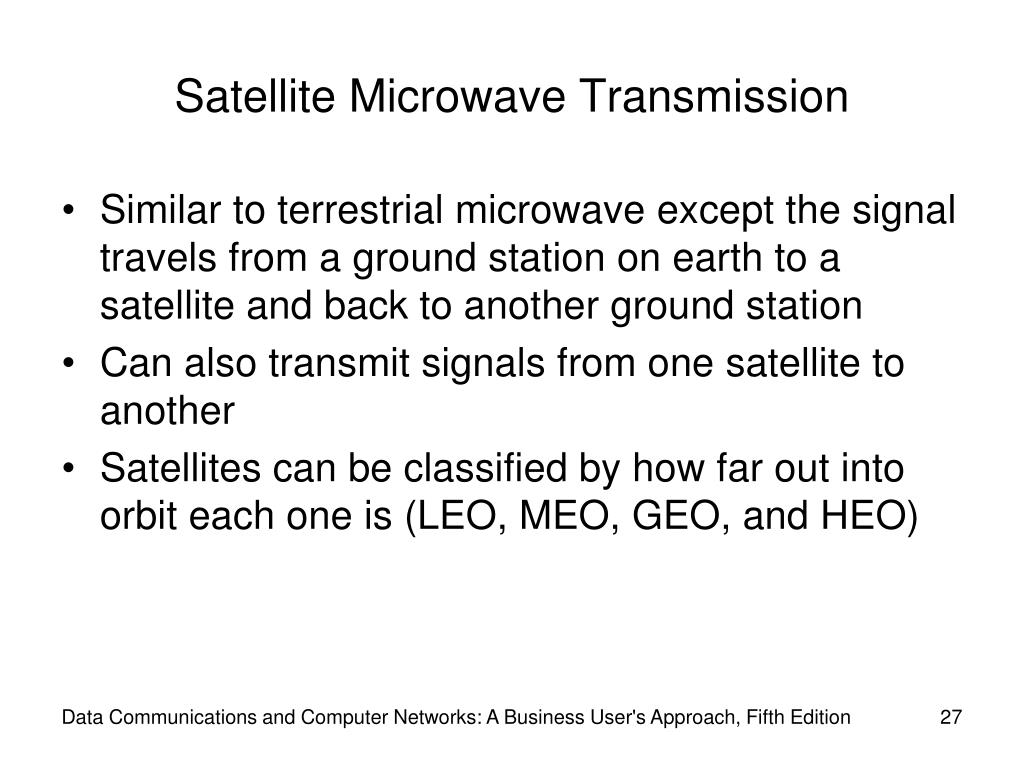 Satellite Microwave Transmission

• Similar to terrestrial microwave except the signal travels from a ground station on earth to a satellite and back to another ground station
• Can also transmit signals from one satellite to another
• Satellites can be classified by how far out into orbit each one is (LEO, MEO, GEO, and HEO)

Data Communications and Computer Networks: A Business User's Approach, Fifth Edition 27